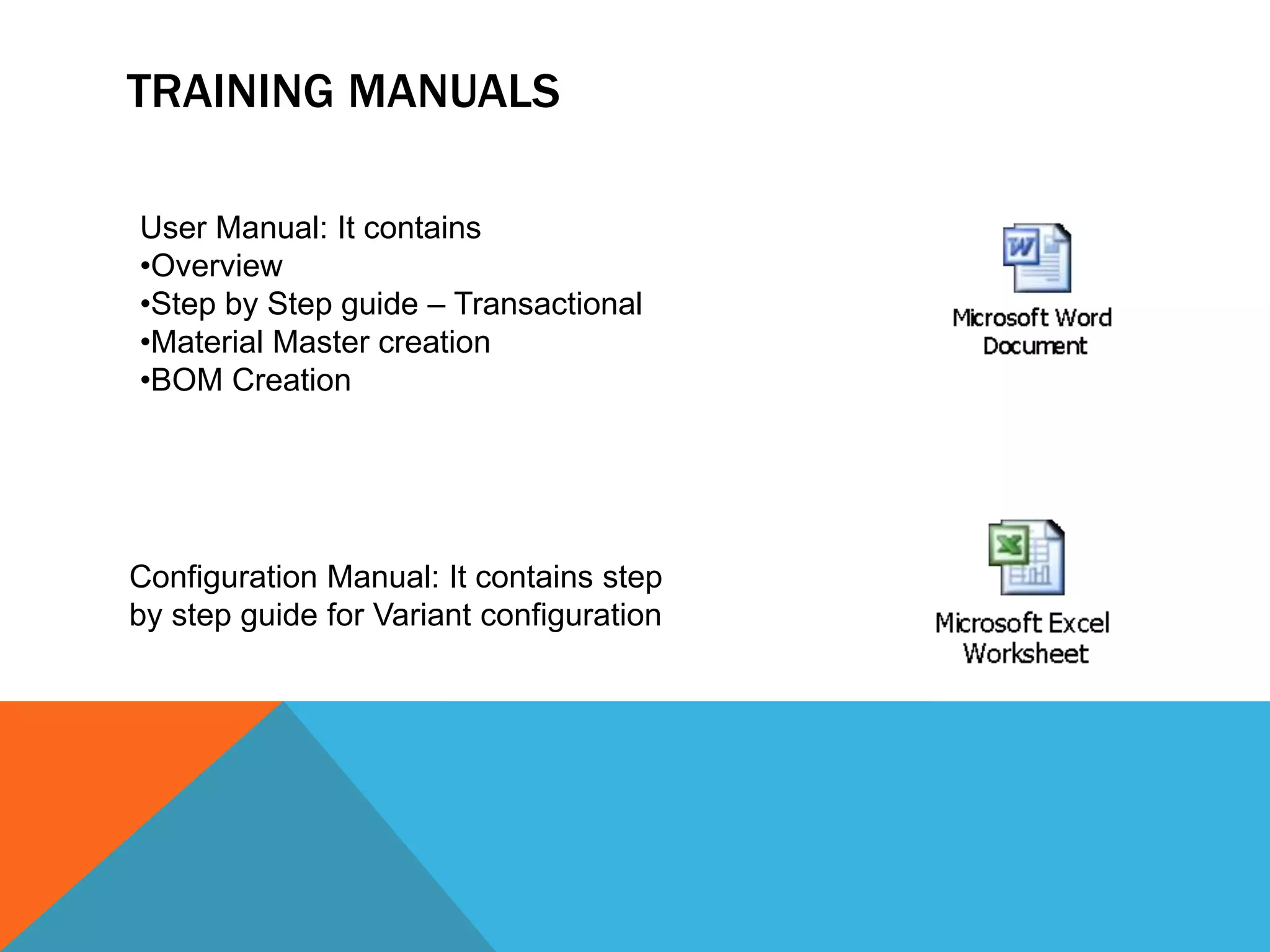 TRAINING MANUALS

User Manual: It contains
•Overview
•Step by Step guide – Transactional
•Material Master creation
•BOM Creation

Microsoft Word Document

Configuration Manual: It contains step by step guide for Variant configuration

Microsoft Excel Worksheet